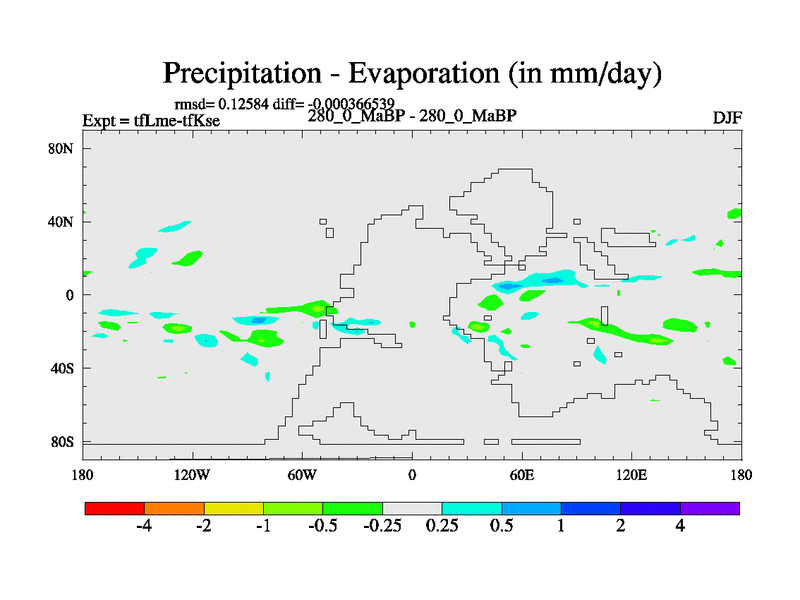 Precipitation - Evaporation (in mm/day)

rmsd= 0.12584 diff= -0.000366539

Expt = tfLme-tfKse

280_0_MaBP - 280_0_MaBP

DJF

80N

40N

0

40S

80S

180

120W

60W

0

60E

120E

180

-4

-2

-1

-0.5

-0.25

0.25

0.5

1

2

4